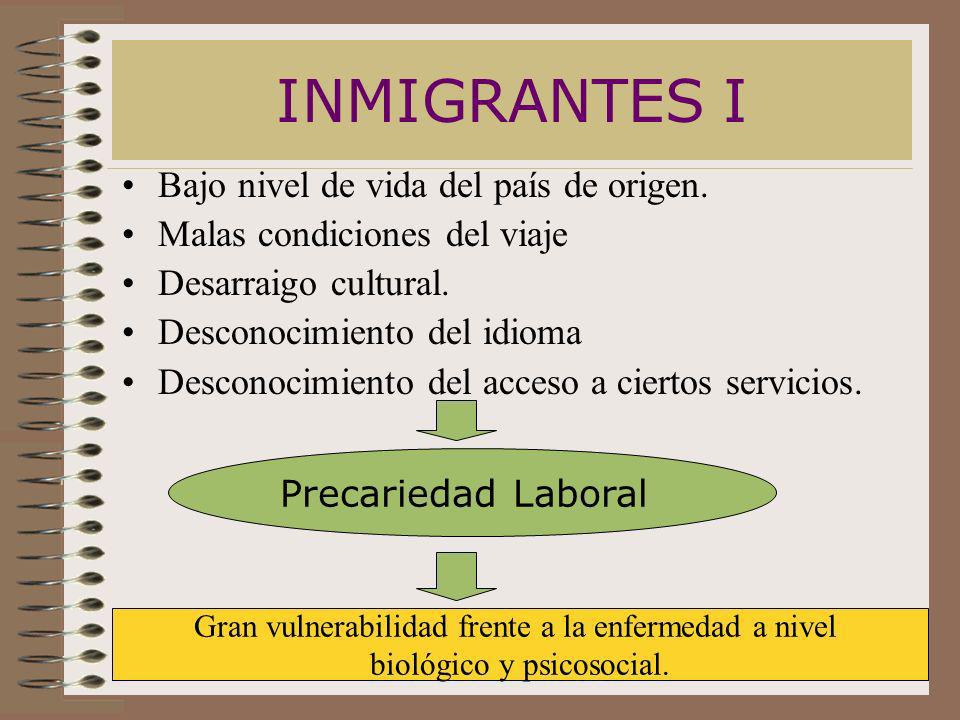 INMIGRANTES I

• Bajo nivel de vida del país de origen.
• Malas condiciones del viaje
• Desarraigo cultural.
• Desconocimiento del idioma
• Desconocimiento del acceso a ciertos servicios.

Precariedad Laboral

Gran vulnerabilidad frente a la enfermedad a nivel biológico y psicosocial.